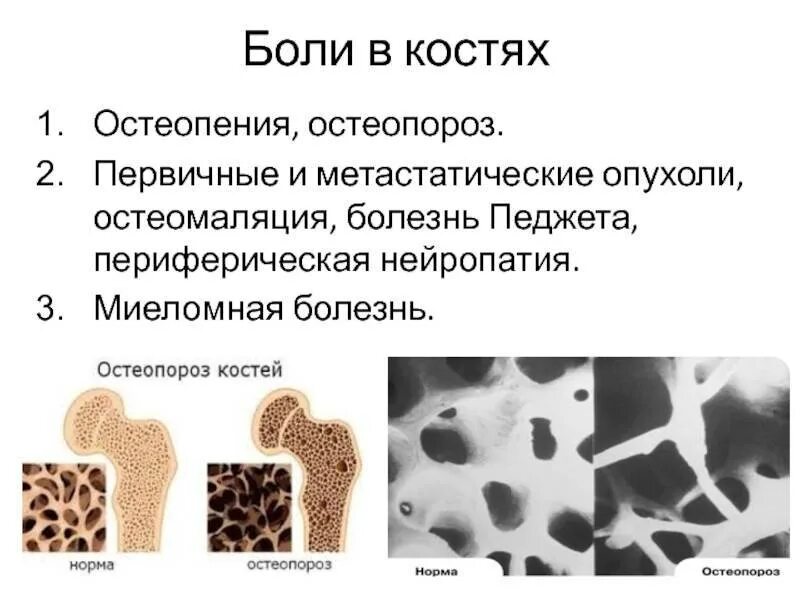 Боли в костях

1. Остеопения, остеопороз.
2. Первичные и метастатические опухоли, остеомаляция, болезнь Педжета, периферическая нейропатия.
3. Миеломная болезнь.

Остеопороз костей

норма

остеопороз

Норма

Остеопороз